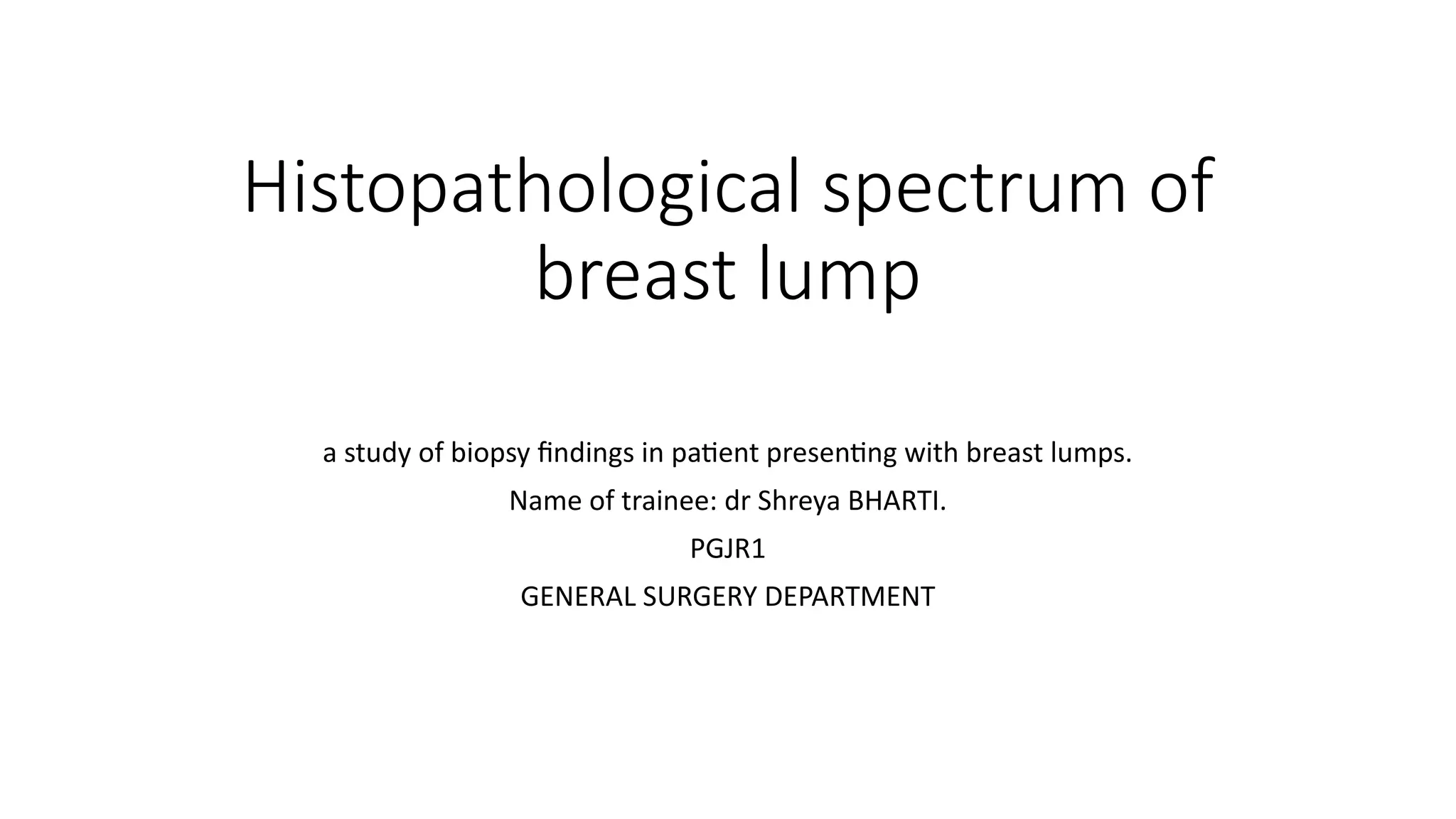 Histopathological spectrum of breast lump

a study of biopsy findings in patient presenting with breast lumps.

Name of trainee: dr Shreya BHARTI.

PGJR1

GENERAL SURGERY DEPARTMENT